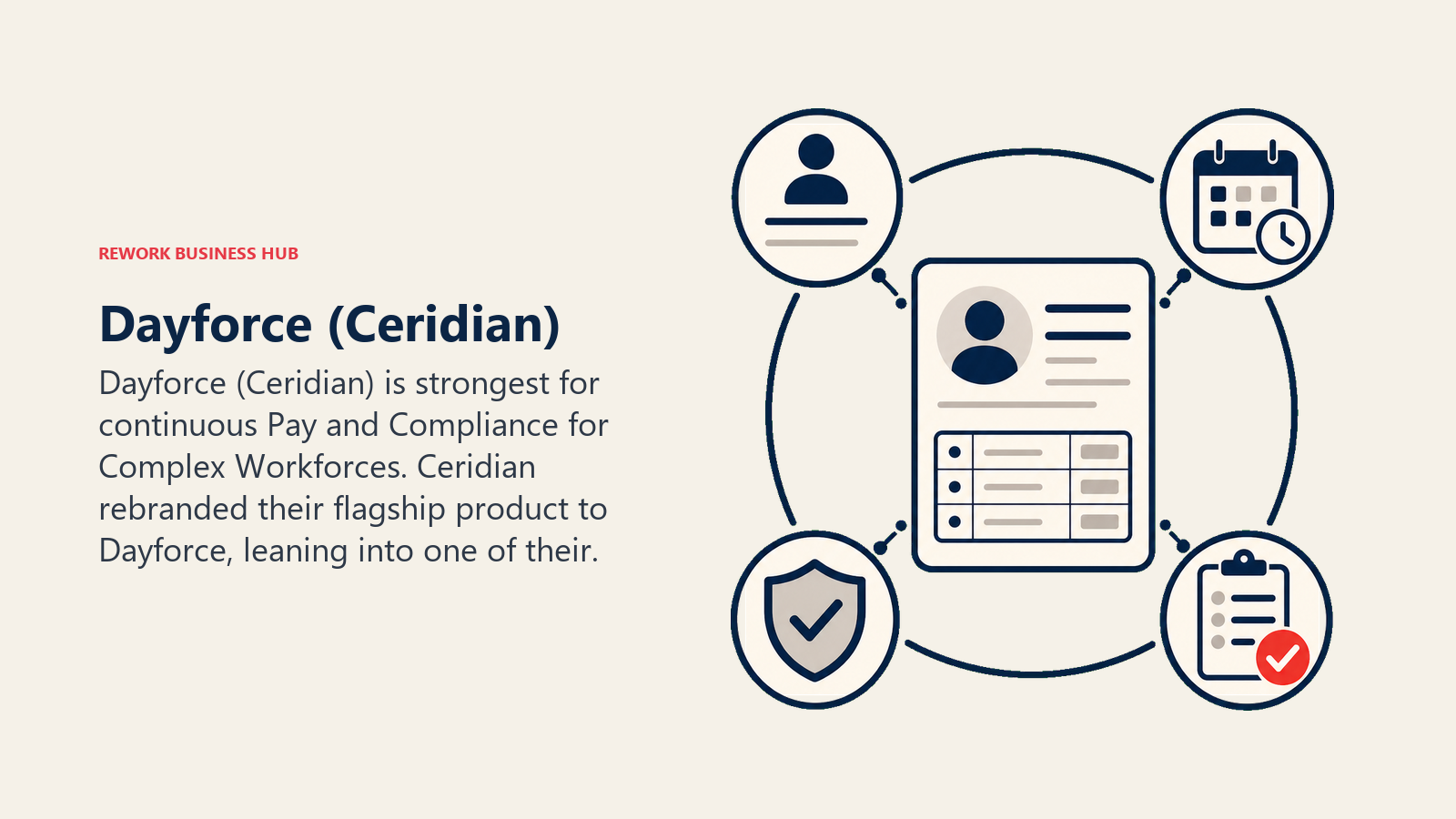 REWORK BUSINESS HUB

Dayforce (Ceridian)

Dayforce (Ceridian) is strongest for continuous Pay and Compliance for Complex Workforces. Ceridian rebranded their flagship product to Dayforce, leaning into one of their.